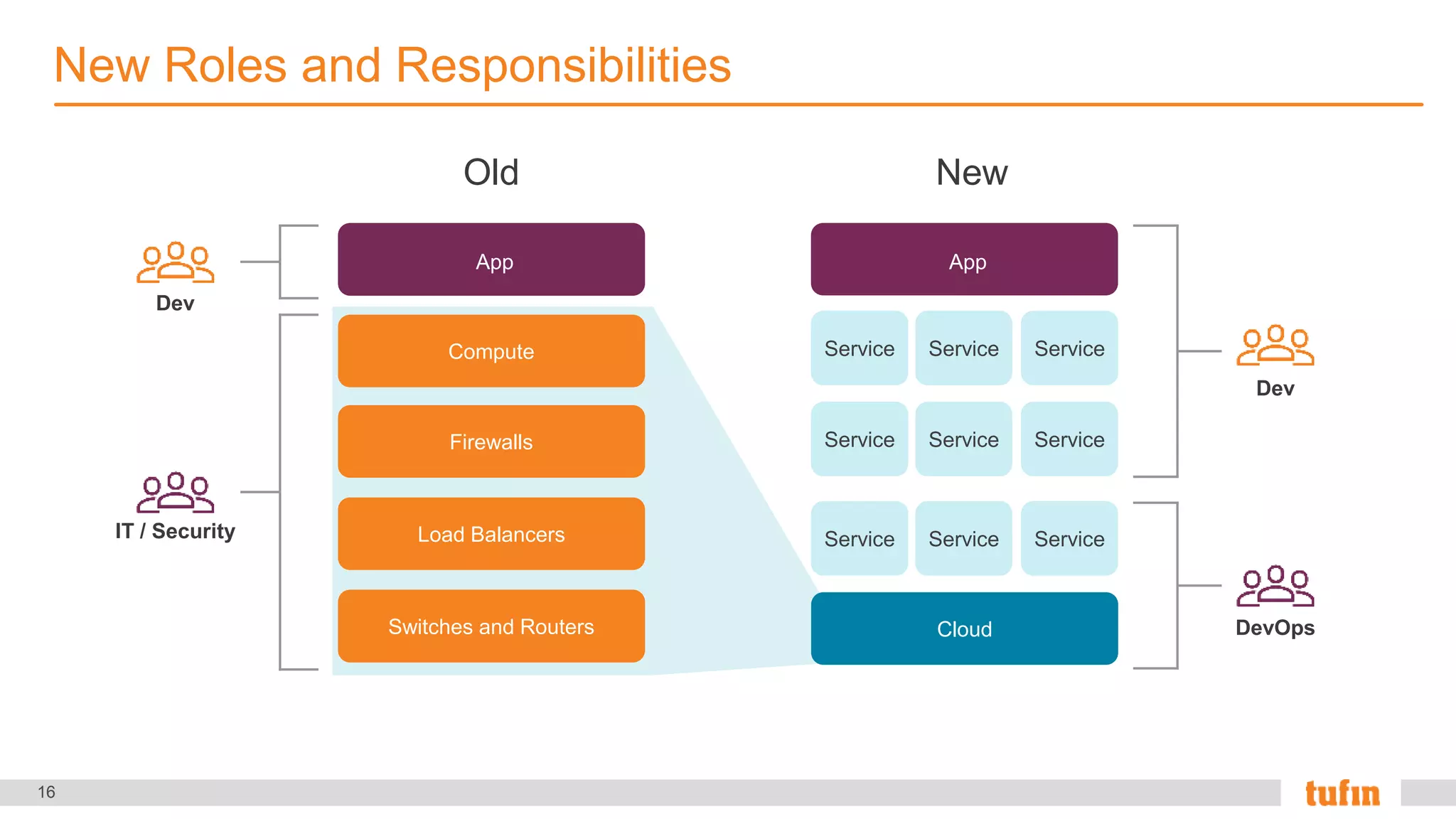 New Roles and Responsibilities

Old

Dev

App

IT / Security

Compute

Firewalls

Load Balancers

Switches and Routers

New

App

Service Service Service

Service Service Service

Service Service Service

Cloud

Dev

DevOps

16

tufin